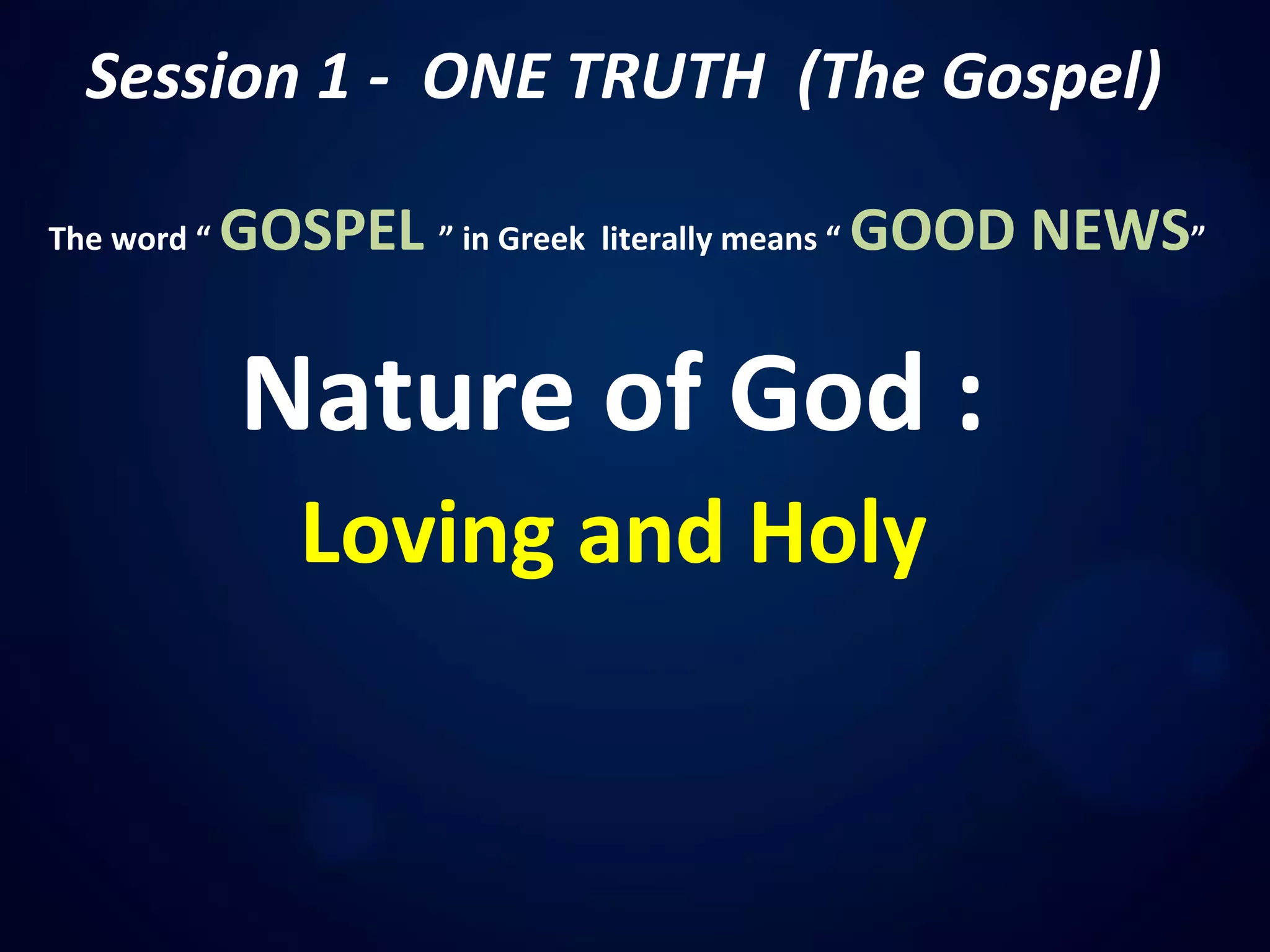 Session 1 - ONE TRUTH (The Gospel)

The word “ GOSPEL ” in Greek literally means “ GOOD NEWS”

Nature of God :

Loving and Holy